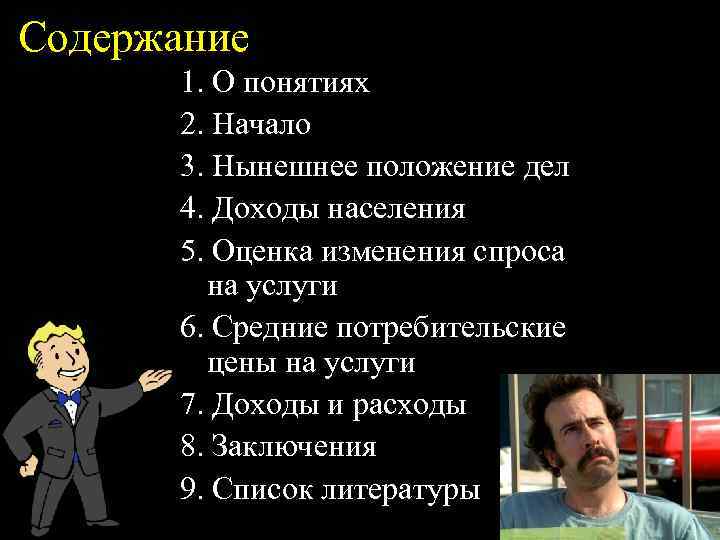 Содержание

1. О понятиях
2. Начало
3. Нынешнее положение дел
4. Доходы населения
5. Оценка изменения спроса на услуги
6. Средние потребительские цены на услуги
7. Доходы и расходы
8. Заключения
9. Список литературы